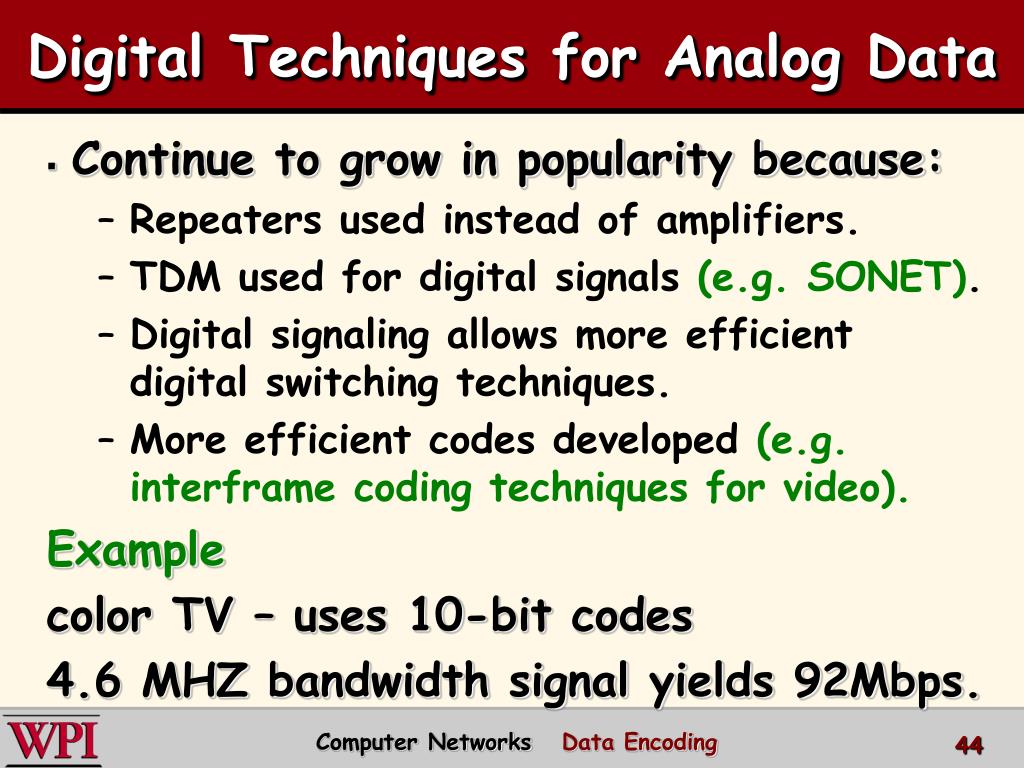 Digital Techniques for Analog Data

▪ Continue to grow in popularity because:

– Repeaters used instead of amplifiers.

– TDM used for digital signals (e.g. SONET).

– Digital signaling allows more efficient digital switching techniques.

– More efficient codes developed (e.g. interframe coding techniques for video).

Example

color TV – uses 10-bit codes

4.6 MHZ bandwidth signal yields 92Mbps.

WPI

Computer Networks Data Encoding

44